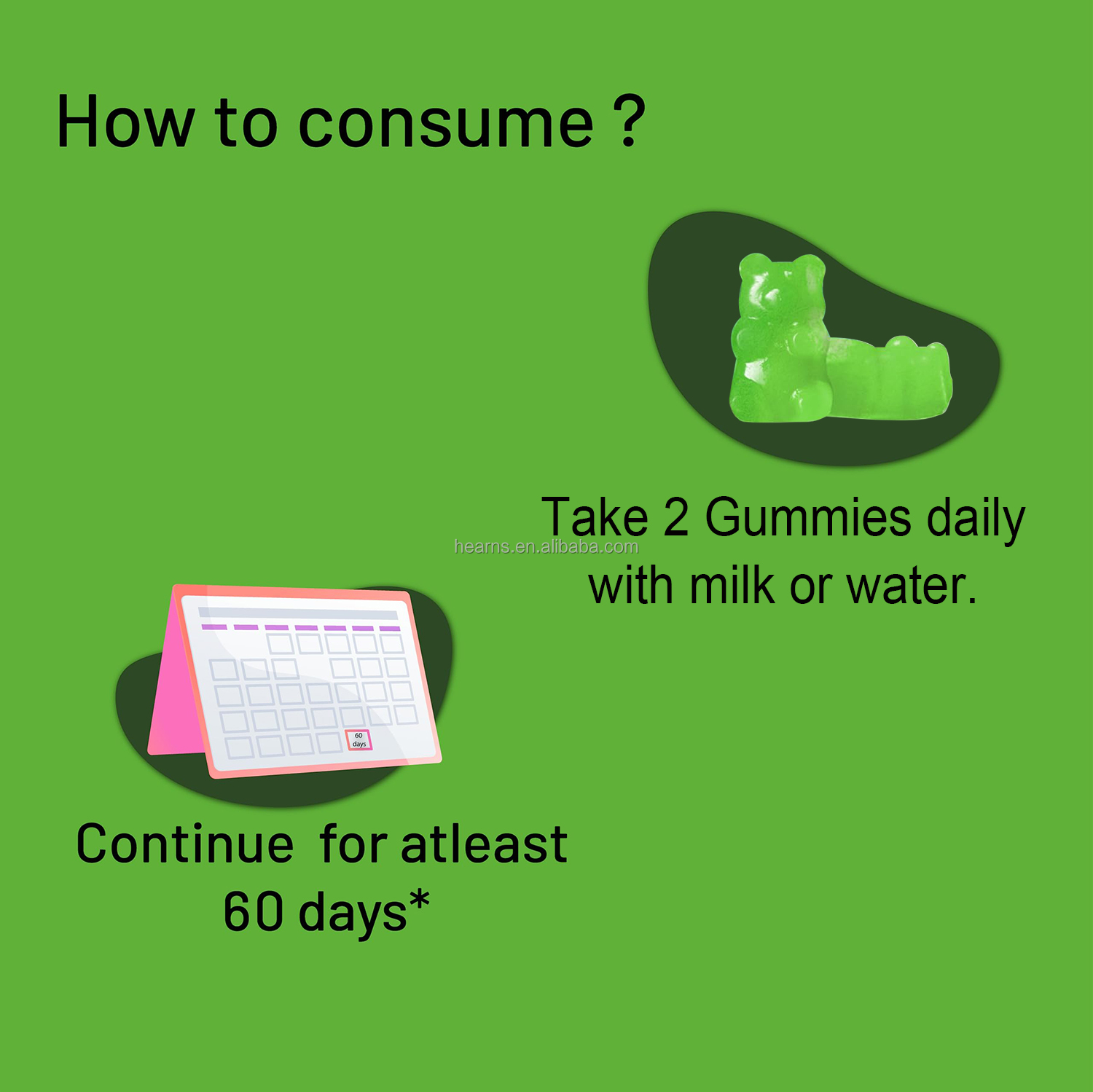 How to consume ?

Take 2 Gummies daily with milk or water.

hearns.en.alibaba.com

60 days

Continue for atleast 60 days*